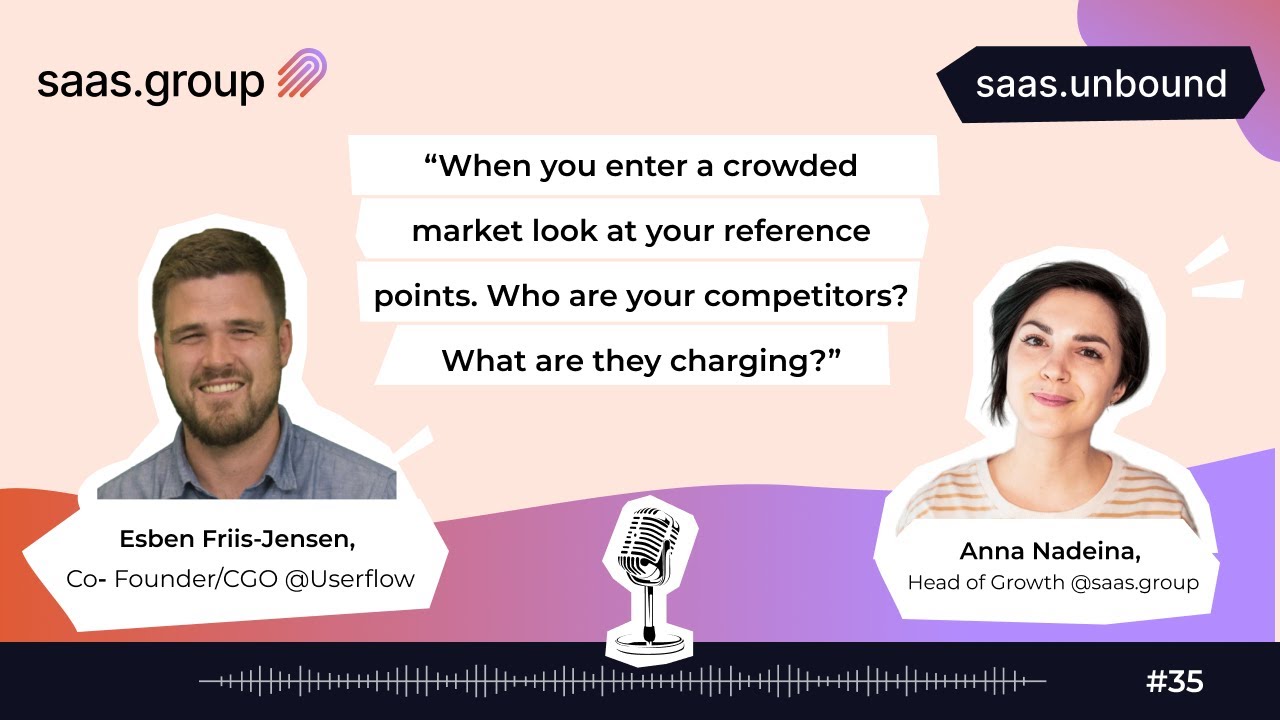 saas.group

saas.unbound

“When you enter a crowded market look at your reference points. Who are your competitors? What are they charging?”

Esben Friis-Jensen,
Co- Founder/CGO @Userflow

Anna Nadeina,
Head of Growth @saas.group

#35